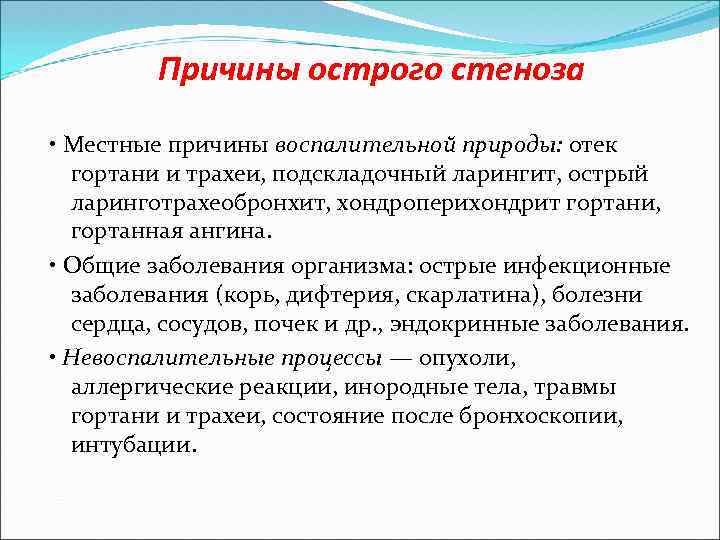 Причины острого стеноза

• Местные причины воспалительной природы: отек гортани и трахеи, подскладочный ларингит, острый ларинготрахеобронхит, хондроперихондрит гортани, гортанная ангина.

• Общие заболевания организма: острые инфекционные заболевания (корь, дифтерия, скарлатина), болезни сердца, сосудов, почек и др., эндокринные заболевания.

• Невоспалительные процессы — опухоли, аллергические реакции, инородные тела, травмы гортани и трахеи, состояние после бронхоскопии, интубации.